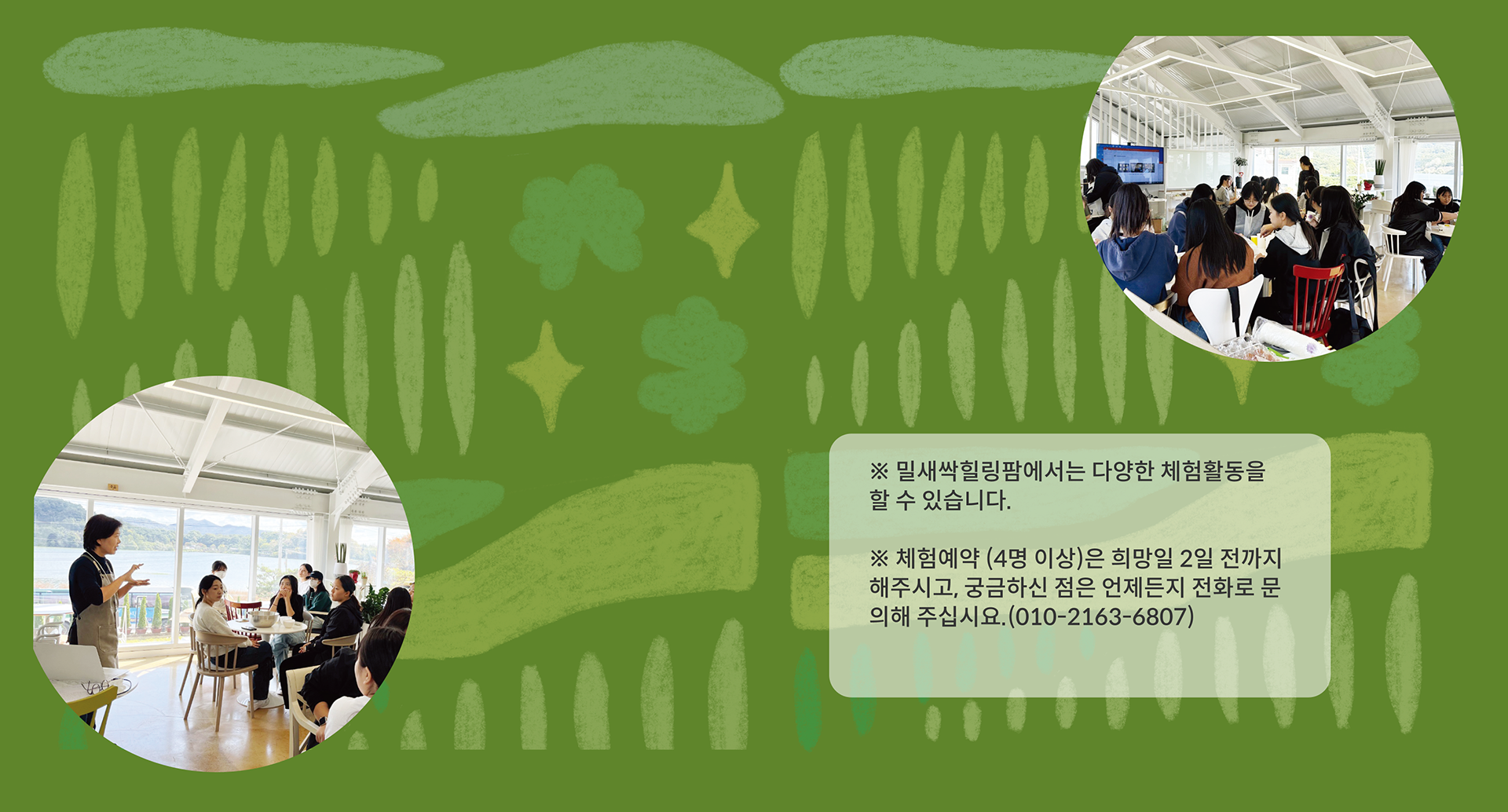 ※ 밀새싹힐링팜에서는 다양한 체험활동을 할 수 있습니다.

※ 체험예약 (4명 이상)은 희망일 2일 전까지 해주시고, 궁금하신 점은 언제든지 전화로 문의해 주십시요.(010-2163-6807)